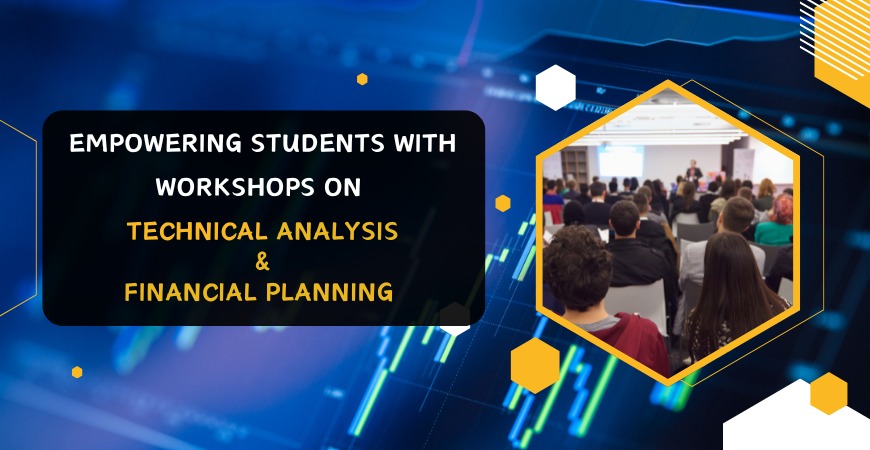 EMPOWERING STUDENTS WITH WORKSHOPS ON

TECHNICAL ANALYSIS
&
FINANCIAL PLANNING